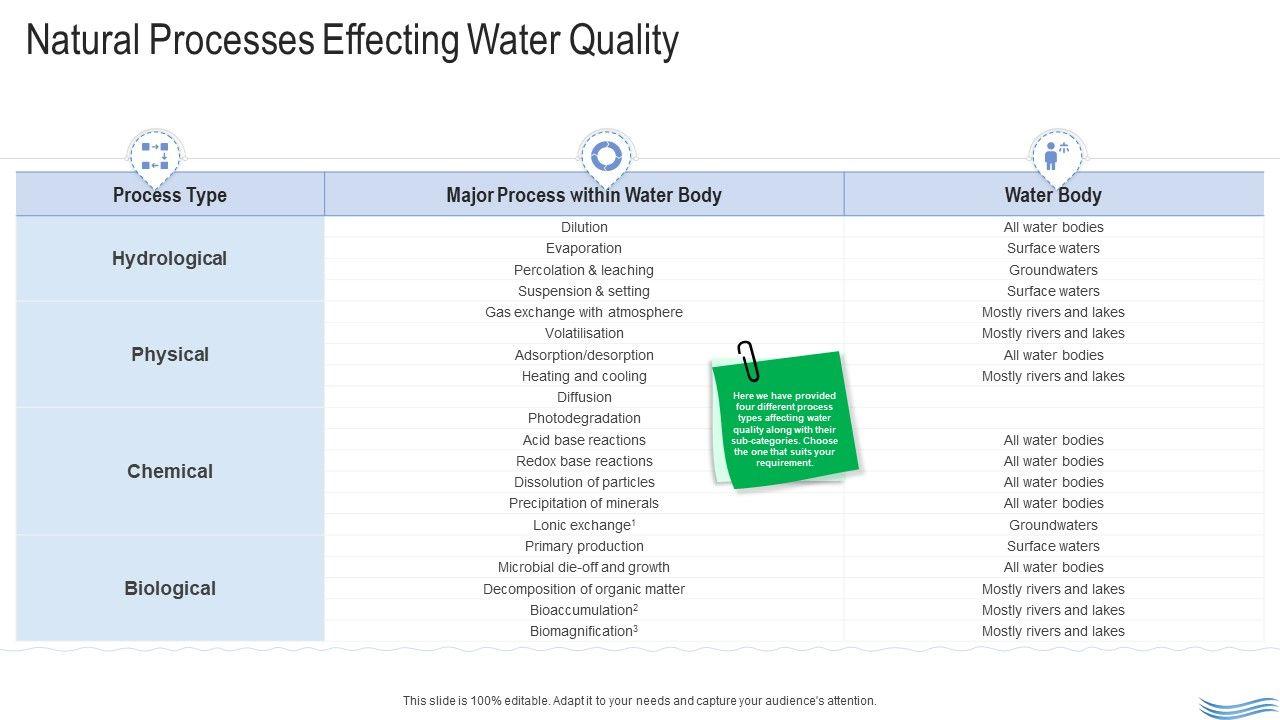 Natural Processes Effecting Water Quality

| Process Type | Major Process within Water Body | Water Body |
|---|---|---|
| Hydrological | Dilution | All water bodies |
| | Evaporation | Surface waters |
| | Percolation & leaching | Groundwaters |
| | Suspension & setting | Surface waters |
| Physical | Gas exchange with atmosphere | Mostly rivers and lakes |
| | Volatilisation | Mostly rivers and lakes |
| | Adsorption/desorption | All water bodies |
| | Heating and cooling | Mostly rivers and lakes |
| | Diffusion | |
| Chemical | Photodegradation | |
| | Acid base reactions | All water bodies |
| | Redox base reactions | All water bodies |
| | Dissolution of particles | All water bodies |
| | Precipitation of minerals | All water bodies |
| | Lonic exchange$^1$ | Groundwaters |
| Biological | Primary production | Surface waters |
| | Microbial die-off and growth | All water bodies |
| | Decomposition of organic matter | Mostly rivers and lakes |
| | Bioaccumulation$^2$ | Mostly rivers and lakes |
| | Biomagnification$^3$ | Mostly rivers and lakes |

Here we have provided four different process types affecting water quality along with their sub-categories. Choose the one that suits your requirement.

This slide is 100% editable. Adapt it to your needs and capture your audience's attention.